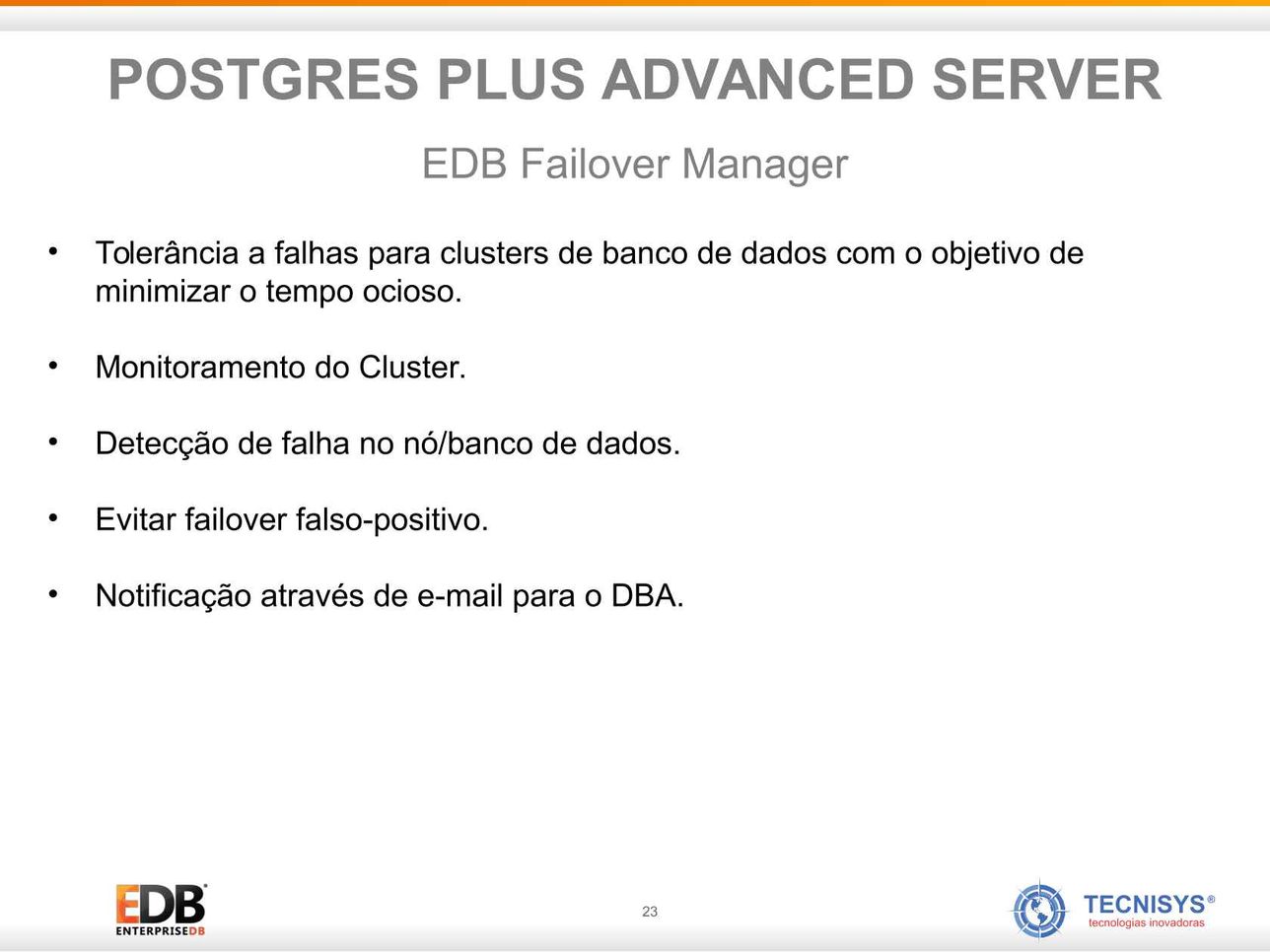 POSTGRES PLUS ADVANCED SERVER

EDB Failover Manager

• Tolerância a falhas para clusters de banco de dados com o objetivo de minimizar o tempo ocioso.

• Monitoramento do Cluster.

• Detecção de falha no nó/banco de dados.

• Evitar failover falso-positivo.

• Notificação através de e-mail para o DBA.

EDB ENTERPRISEDB

23

TECNISYS® tecnologias inovadoras